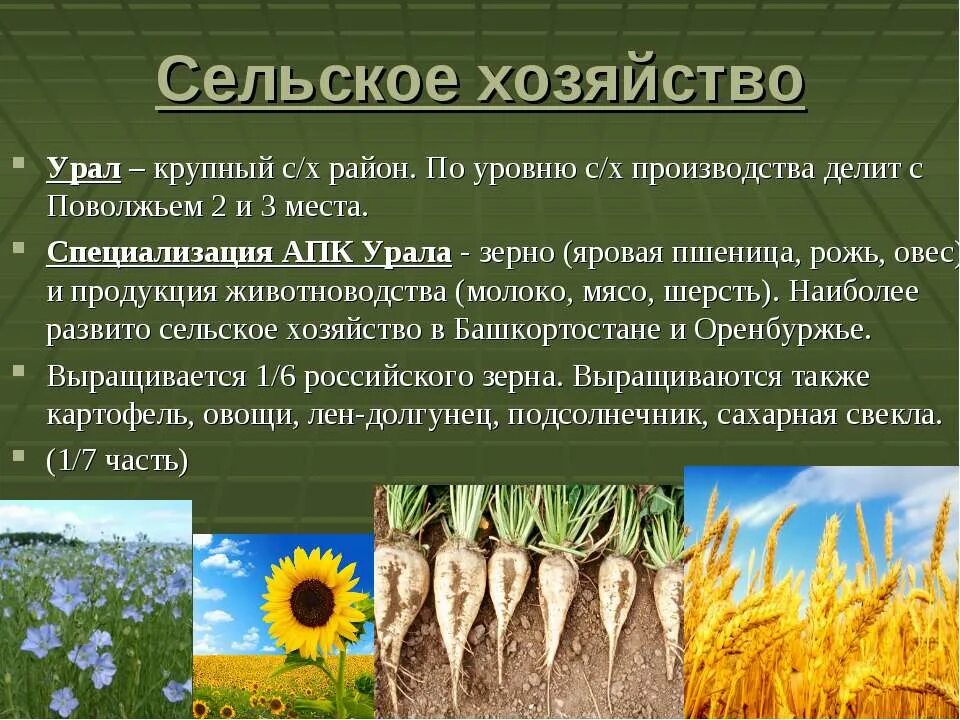 Сельское хозяйство

Урал – крупный с/х район. По уровню с/х производства делит с Поволжьем 2 и 3 места.

Специализация АПК Урала - зерно (яровая пшеница, рожь, овес) и продукция животноводства (молоко, мясо, шерсть). Наиболее развито сельское хозяйство в Башкортостане и Оренбуржье.

Выращивается 1/6 российского зерна. Выращиваются также картофель, овощи, лен-долгунец, подсолнечник, сахарная свекла.

(1/7 часть)